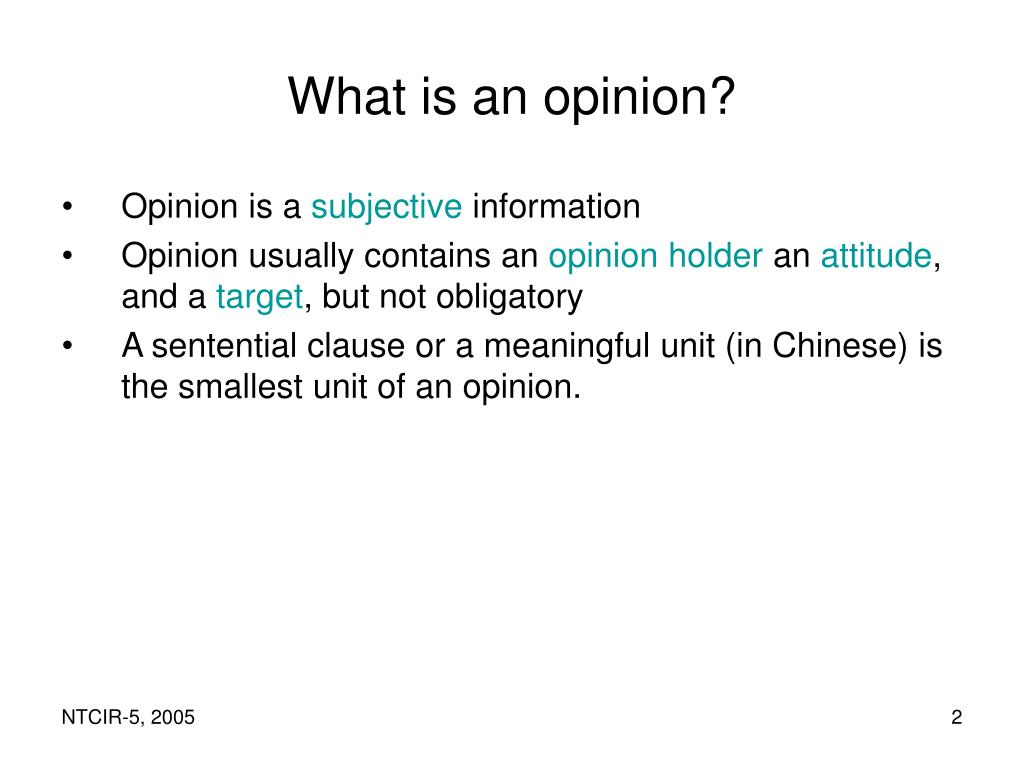 What is an opinion?

• Opinion is a subjective information
• Opinion usually contains an opinion holder an attitude, and a target, but not obligatory
• A sentential clause or a meaningful unit (in Chinese) is the smallest unit of an opinion.

NTCIR-5, 2005

2